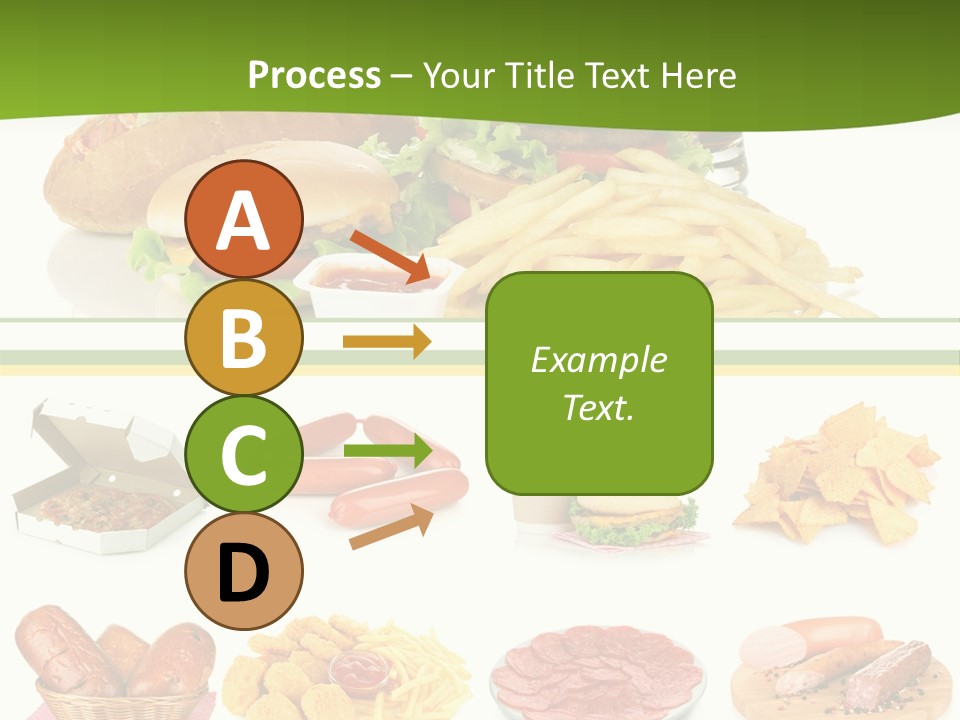 Process – Your Title Text Here

A

B

C

D

Example Text.